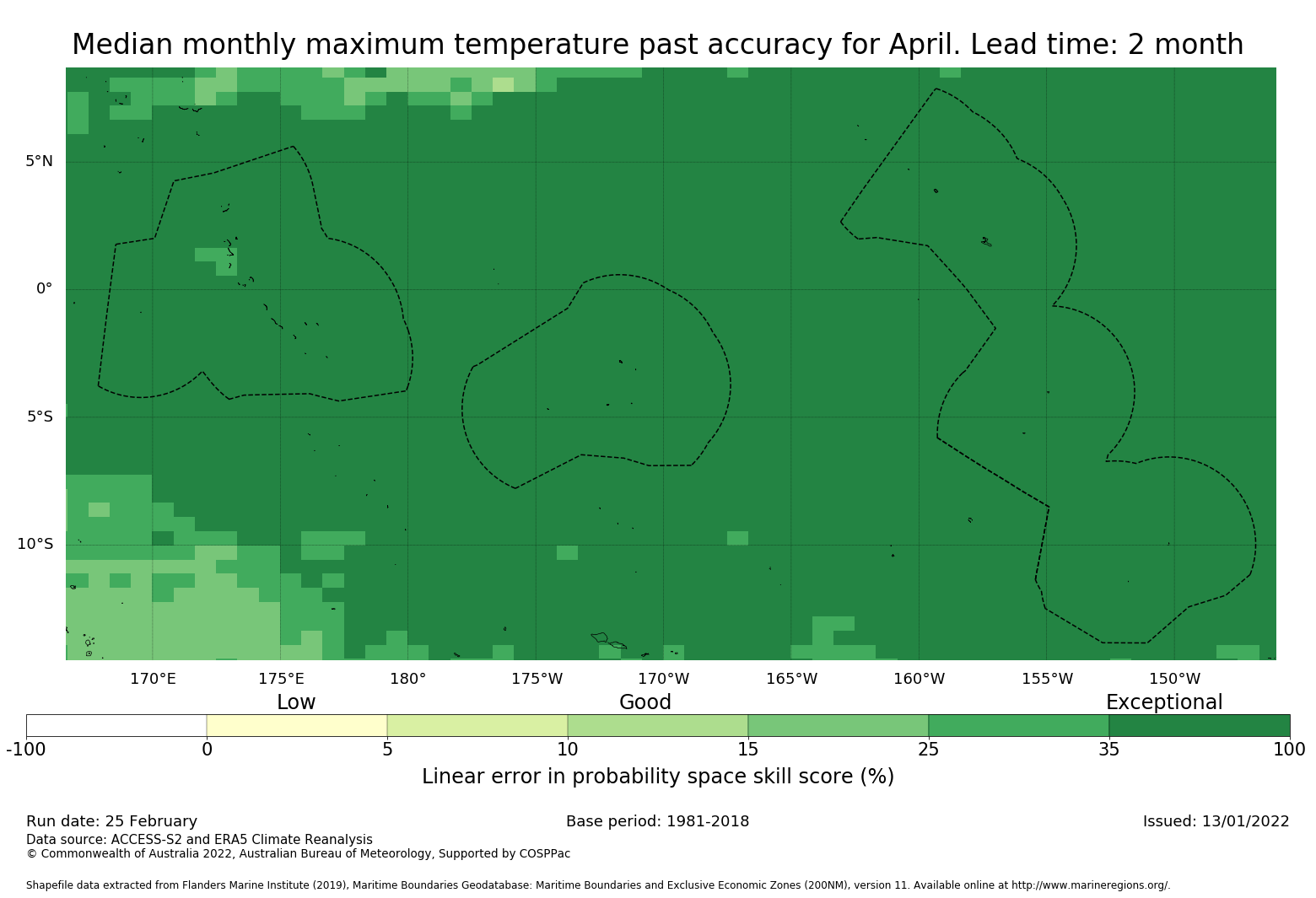 Median monthly maximum temperature past accuracy for April. Lead time: 2 month

5°N
0°
5°S
10°S

170°E 175°E 180° 175°W 170°W 165°W 160°W 155°W 150°W

Low
Good
Exceptional

-100 0 5 10 15 25 35 100

Linear error in probability space skill score (%)

Run date: 25 February
Base period: 1981-2018
Issued: 13/01/2022
Data source: ACCESS-S2 and ERA5 Climate Reanalysis
© Commonwealth of Australia 2022, Australian Bureau of Meteorology, Supported by COSPPac

Shapefile data extracted from Flanders Marine Institute (2019), Maritime Boundaries Geodatabase: Maritime Boundaries and Exclusive Economic Zones (200NM), version 11. Available online at http://www.marineregions.org/.